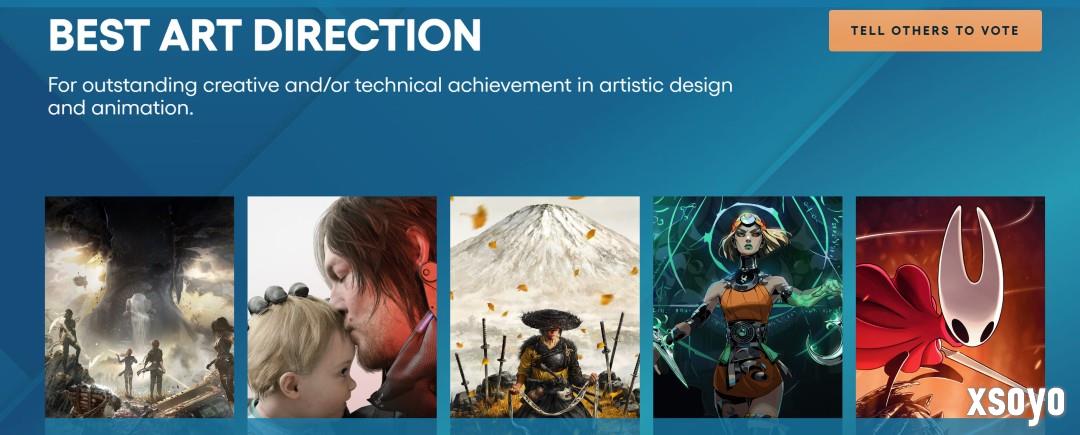 BEST ART DIRECTION

TELL OTHERS TO VOTE

For outstanding creative and/or technical achievement in artistic design and animation.

XSOYO